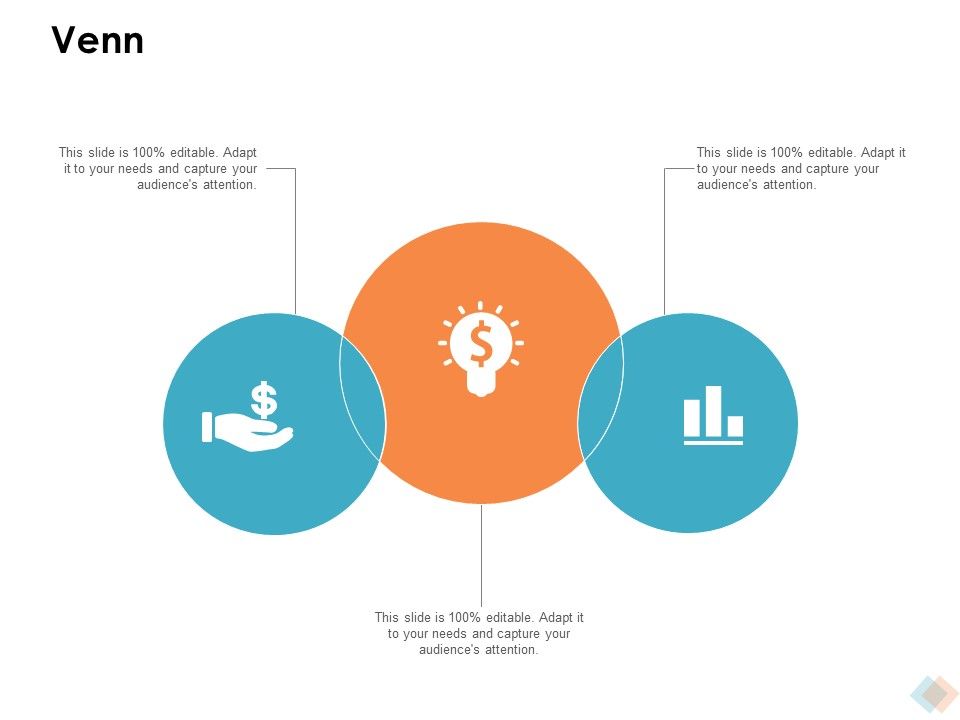 Venn

This slide is 100% editable. Adapt it to your needs and capture your audience's attention.

This slide is 100% editable. Adapt it to your needs and capture your audience's attention.

This slide is 100% editable. Adapt it to your needs and capture your audience's attention.